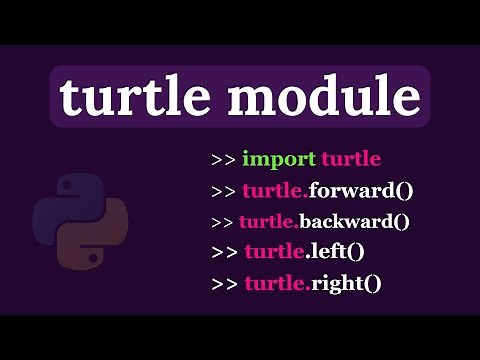 turtle module

>> import turtle
>> turtle.forward()
>> turtle.backward()
>> turtle.left()
>> turtle.right()